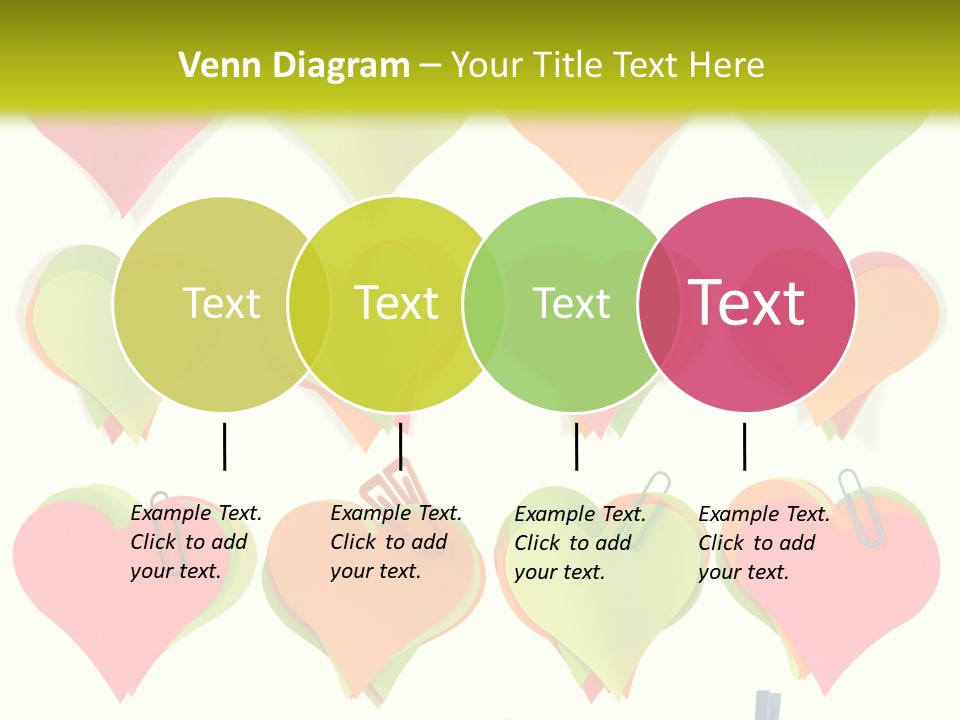 Venn Diagram – Your Title Text Here

Text

Text

Text

Text

Example Text. Click to add your text.

Example Text. Click to add your text.

Example Text. Click to add your text.

Example Text. Click to add your text.